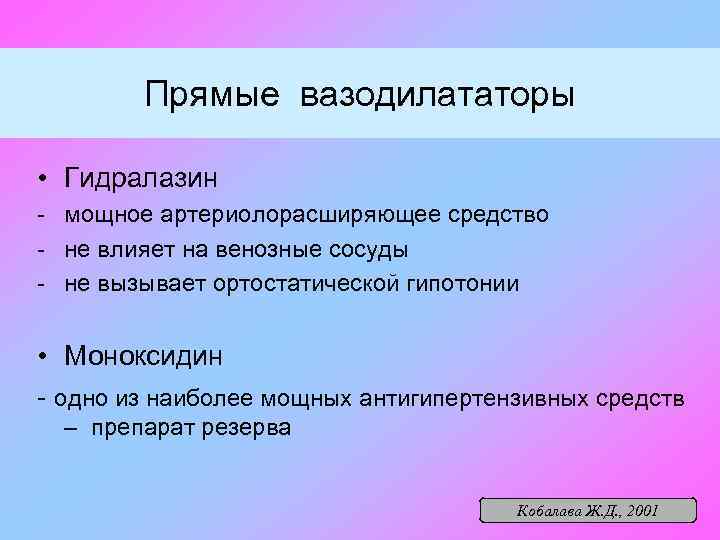 Прямые вазодилататоры

• Гидралазин
- мощное артериолорасширяющее средство
- не влияет на венозные сосуды
- не вызывает ортостатической гипотонии

• Моноксидин
- одно из наиболее мощных антигипертензивных средств – препарат резерва

Кобалава Ж.Д., 2001